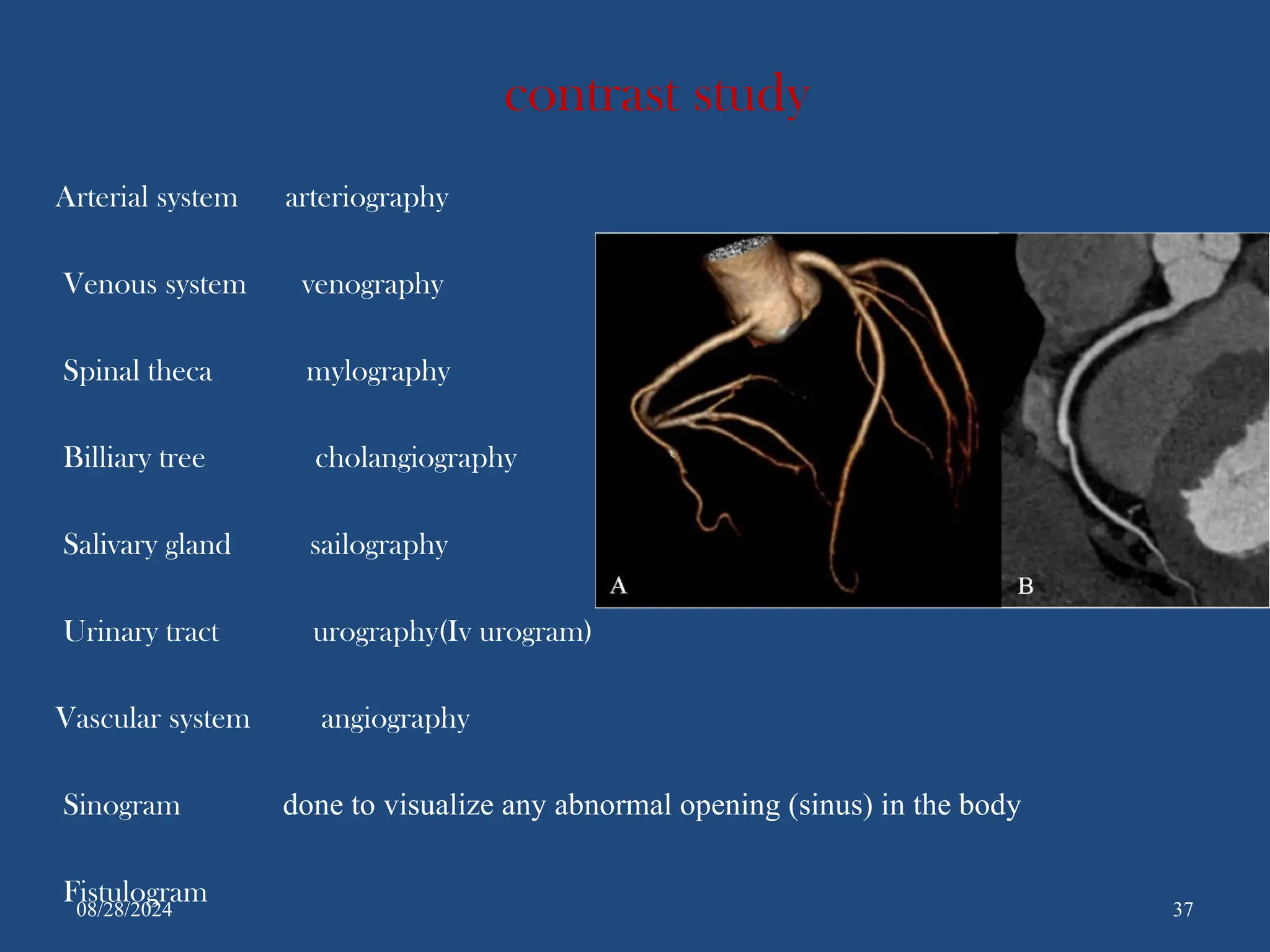 contrast study

Arterial system arteriography

Venous system venography

Spinal theca mylography

Billiary tree cholangiography

Salivary gland sailography

Urinary tract urography(Iv urogram)

Vascular system angiography

Sinogram done to visualize any abnormal opening (sinus) in the body

Fistulogram

A

B

08/28/2024

37